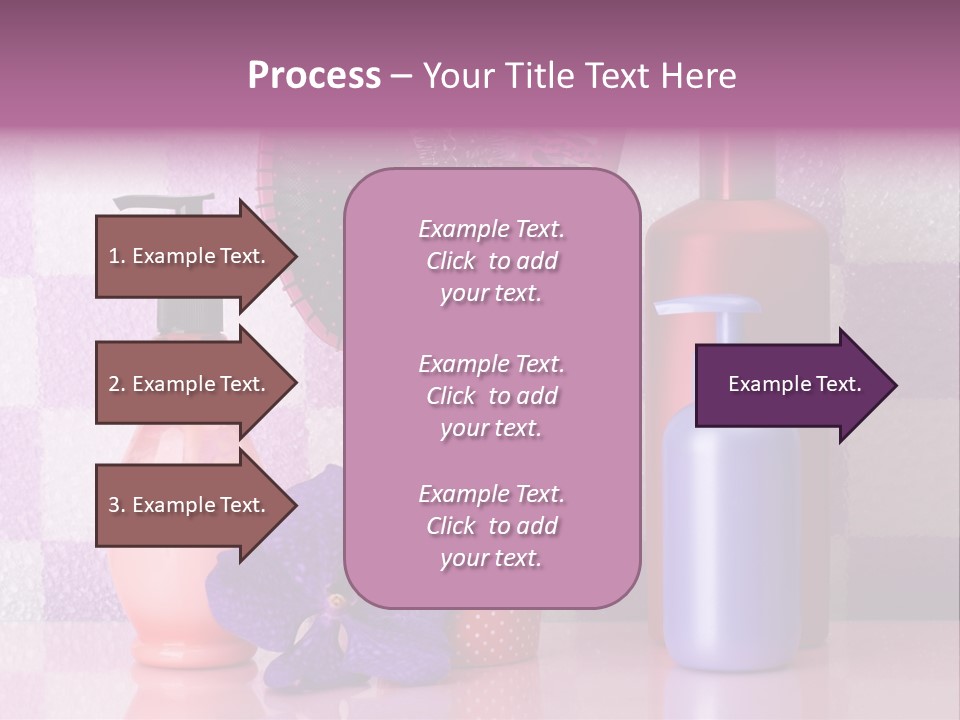 Process – Your Title Text Here

1. Example Text.

2. Example Text.

3. Example Text.

Example Text. Click to add your text.

Example Text. Click to add your text.

Example Text. Click to add your text.

Example Text.